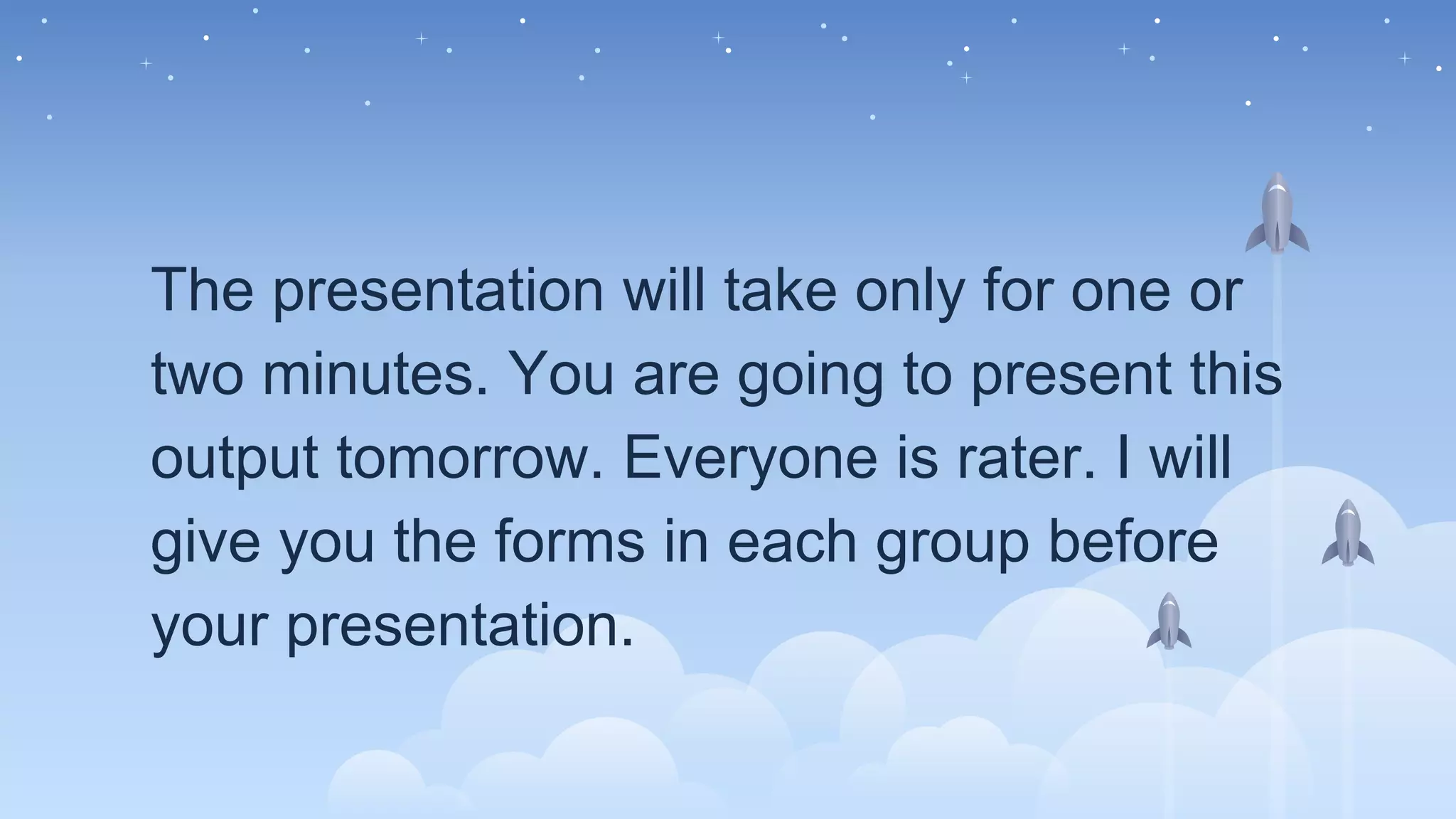 The presentation will take only for one or two minutes. You are going to present this output tomorrow. Everyone is rater. I will give you the forms in each group before your presentation.